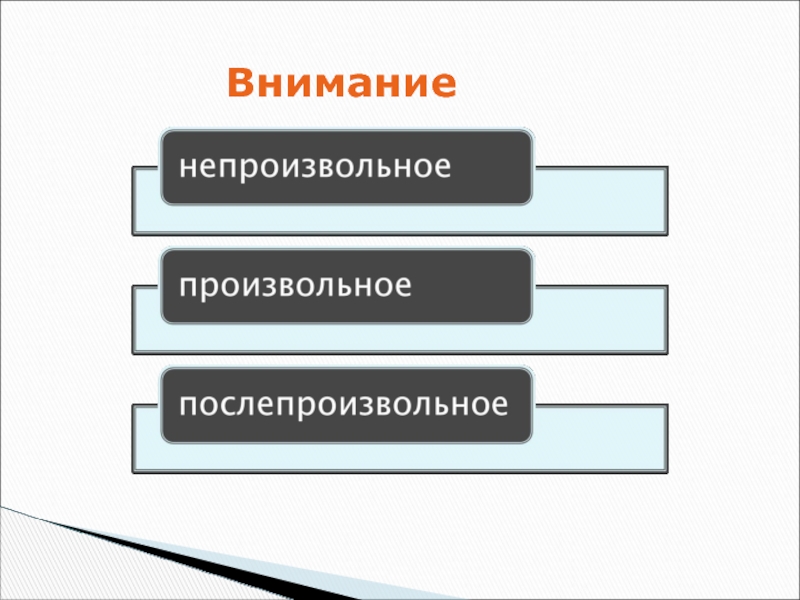 Внимание

непроизвольное

произвольное

послепроизвольное